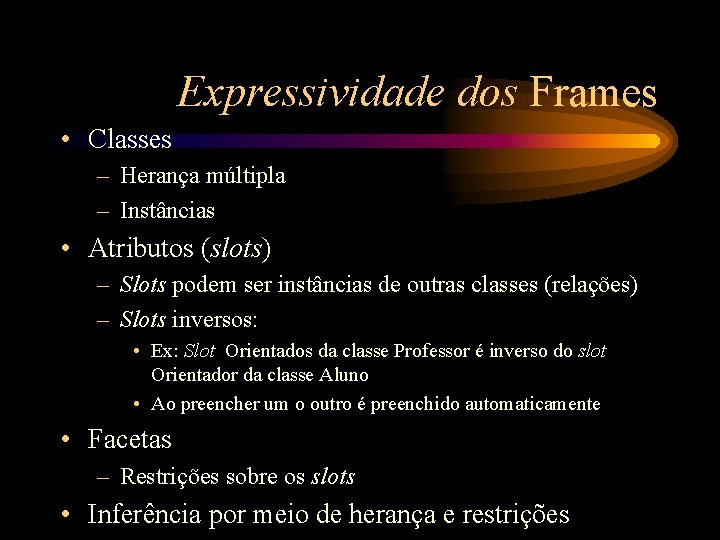 Expressividade dos Frames

• Classes
– Herança múltipla
– Instâncias
• Atributos (slots)
– Slots podem ser instâncias de outras classes (relações)
– Slots inversos:
• Ex: Slot Orientados da classe Professor é inverso do slot Orientador da classe Aluno
• Ao preencher um o outro é preenchido automaticamente
• Facetas
– Restrições sobre os slots
• Inferência por meio de herança e restrições